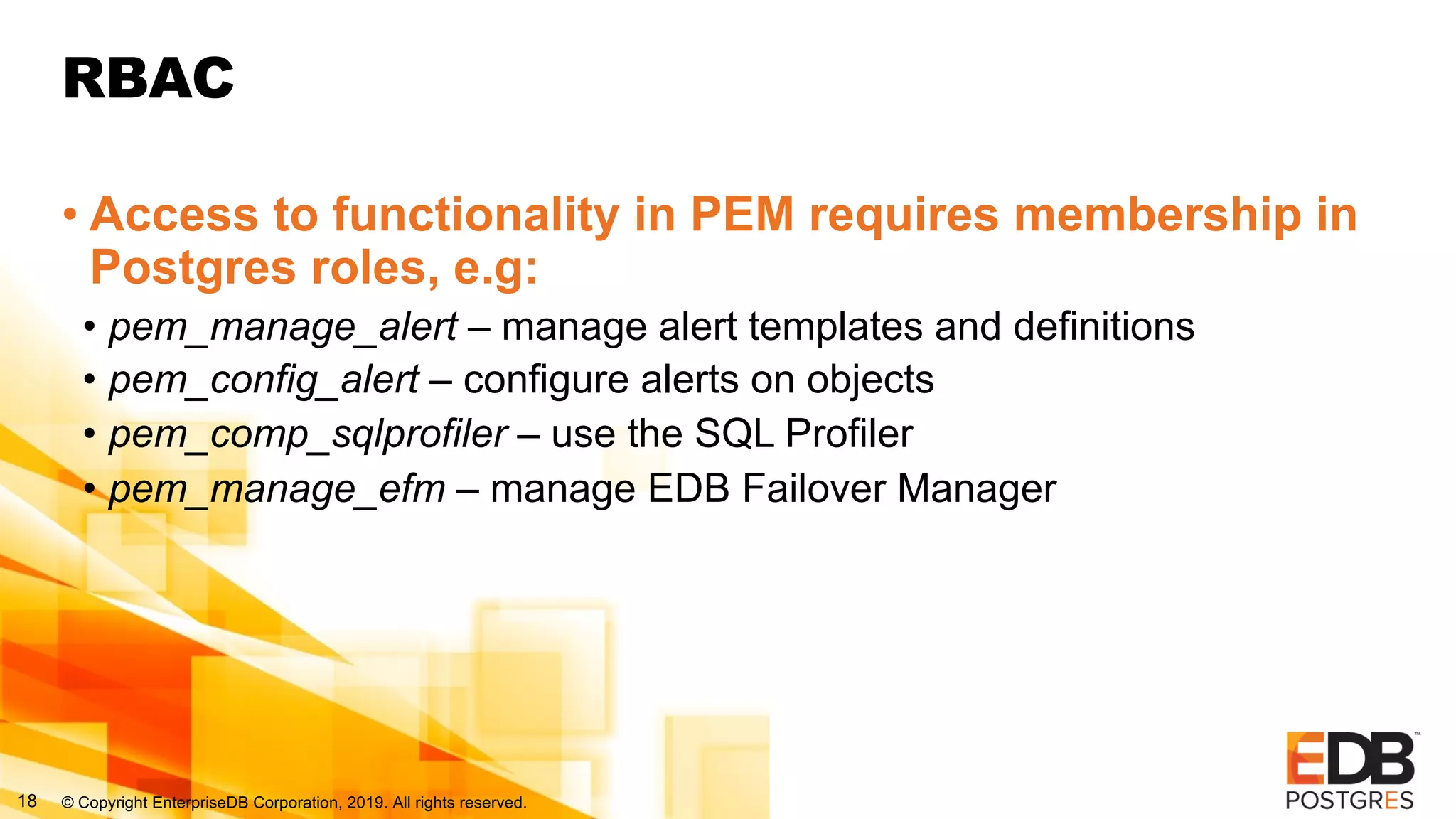 RBAC

• Access to functionality in PEM requires membership in Postgres roles, e.g:

• pem_manage_alert – manage alert templates and definitions
• pem_config_alert – configure alerts on objects
• pem_comp_sqlprofiler – use the SQL Profiler
• pem_manage_efm – manage EDB Failover Manager

18 © Copyright EnterpriseDB Corporation, 2019. All rights reserved.

EDB™ POSTGRES